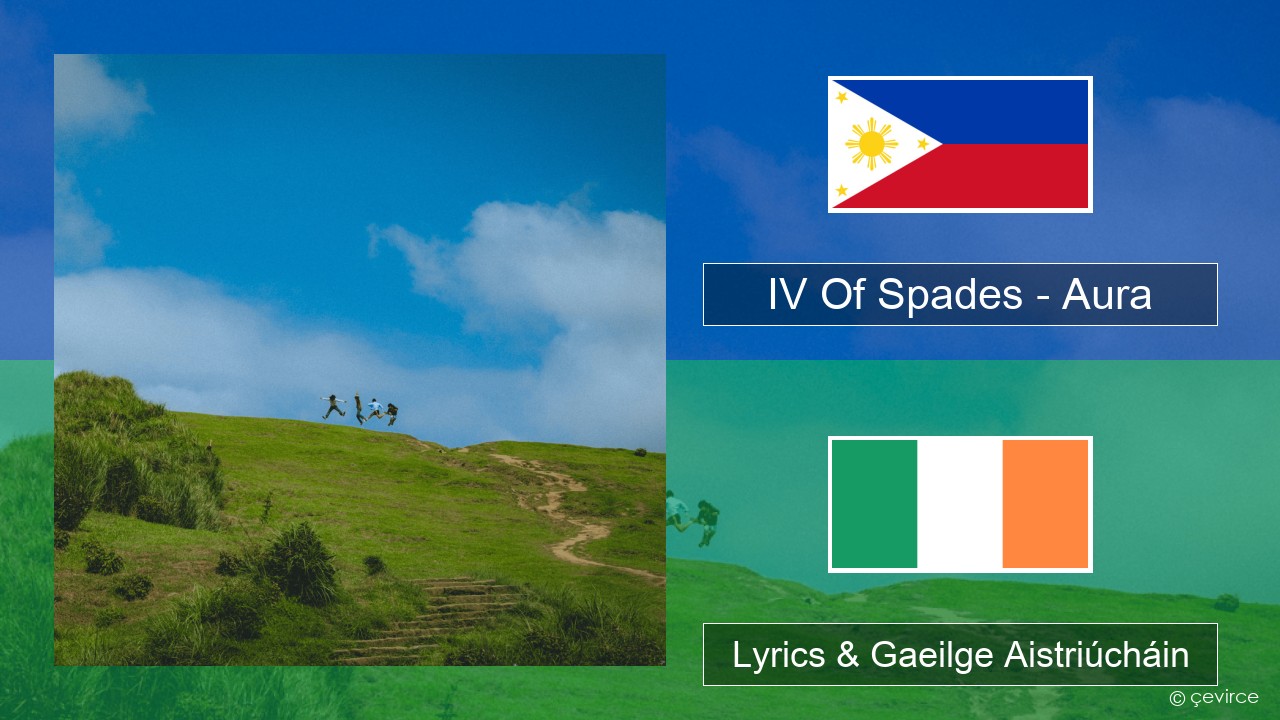 IV Of Spades - Aura

Lyrics & Gaeilge Aistriúcháin

© çevirce